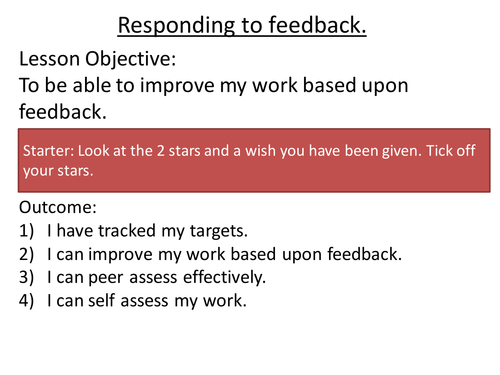 Responding to feedback.

Lesson Objective:
To be able to improve my work based upon feedback.

Starter: Look at the 2 stars and a wish you have been given. Tick off your stars.

Outcome:
1) I have tracked my targets.
2) I can improve my work based upon feedback.
3) I can peer assess effectively.
4) I can self assess my work.